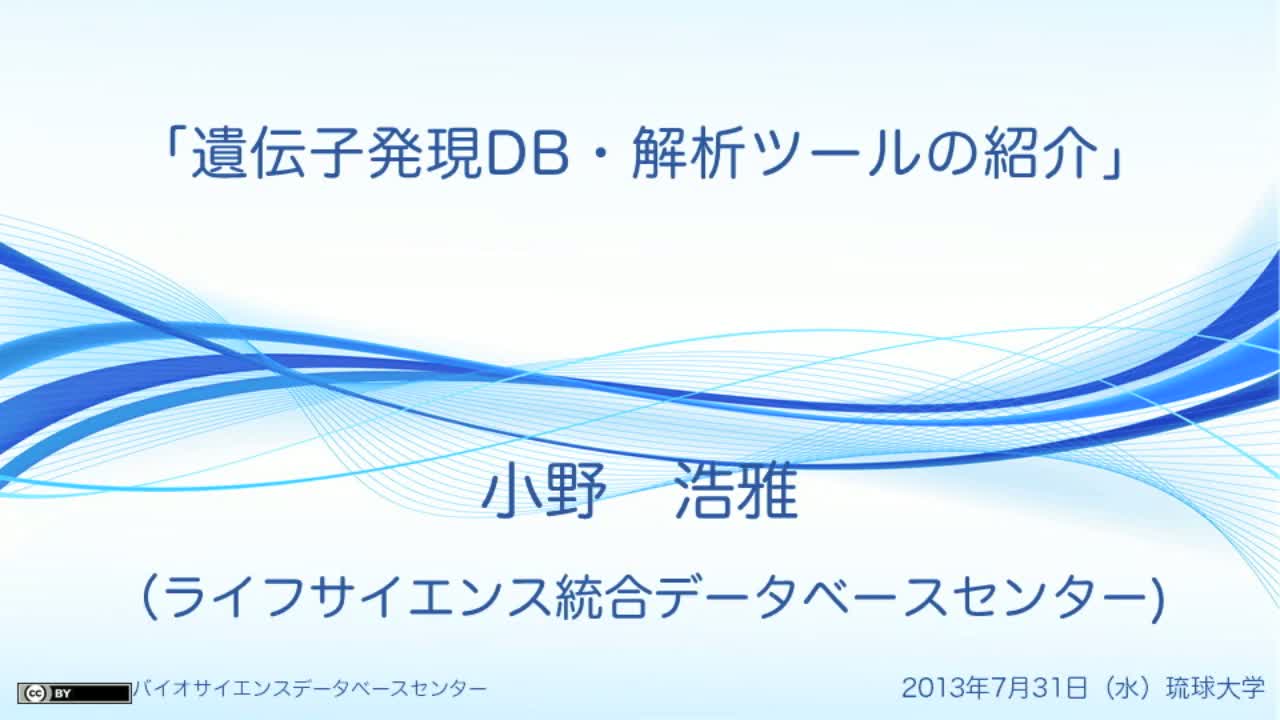 「遺伝子発現DB・解析ツールの紹介」

小野　浩雅

（ライフサイエンス統合データベースセンター）

cc BY バイオサイエンスデータベースセンター

2013年7月31日（水）琉球大学